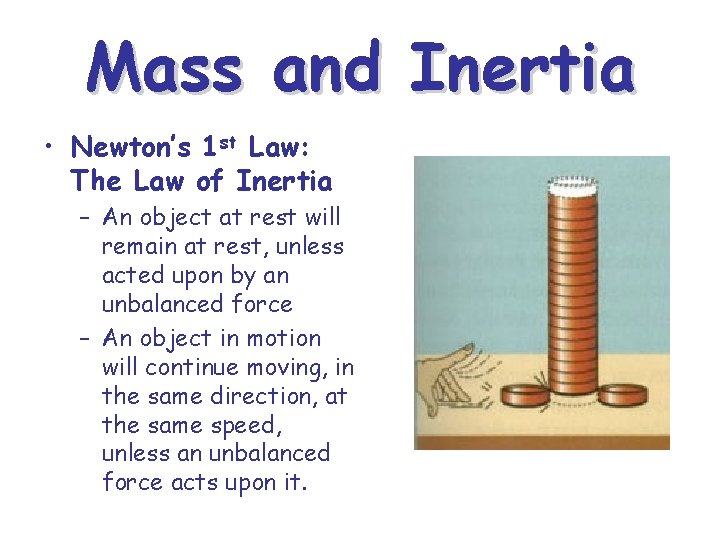 Mass and Inertia

• Newton's 1st Law: The Law of Inertia

– An object at rest will remain at rest, unless acted upon by an unbalanced force

– An object in motion will continue moving, in the same direction, at the same speed, unless an unbalanced force acts upon it.